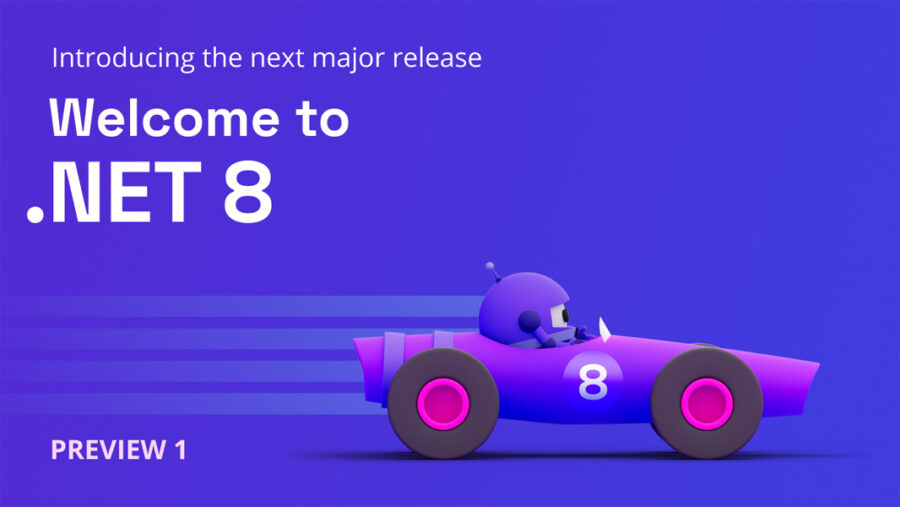 Introducing the next major release

Welcome to .NET 8

8

PREVIEW 1